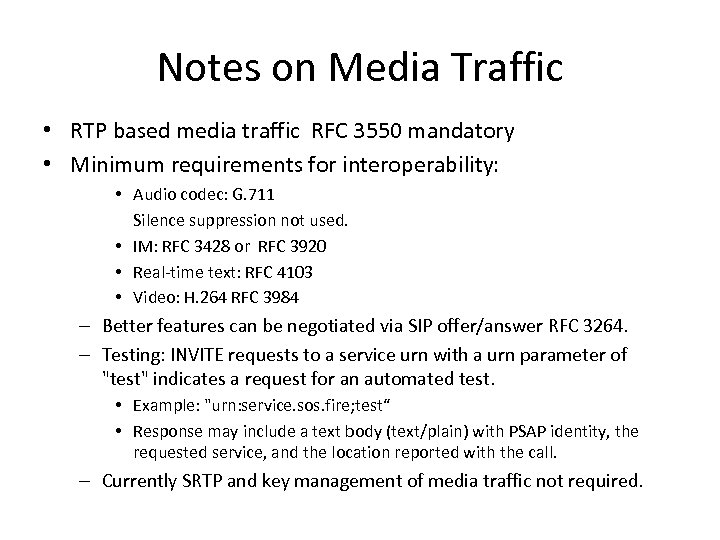 Notes on Media Traffic

• RTP based media traffic RFC 3550 mandatory
• Minimum requirements for interoperability:
  • Audio codec: G.711
    Silence suppression not used.
  • IM: RFC 3428 or RFC 3920
  • Real-time text: RFC 4103
  • Video: H.264 RFC 3984
– Better features can be negotiated via SIP offer/answer RFC 3264.
– Testing: INVITE requests to a service urn with a urn parameter of "test" indicates a request for an automated test.
  • Example: "urn:service.sos.fire;test“
  • Response may include a text body (text/plain) with PSAP identity, the requested service, and the location reported with the call.
– Currently SRTP and key management of media traffic not required.